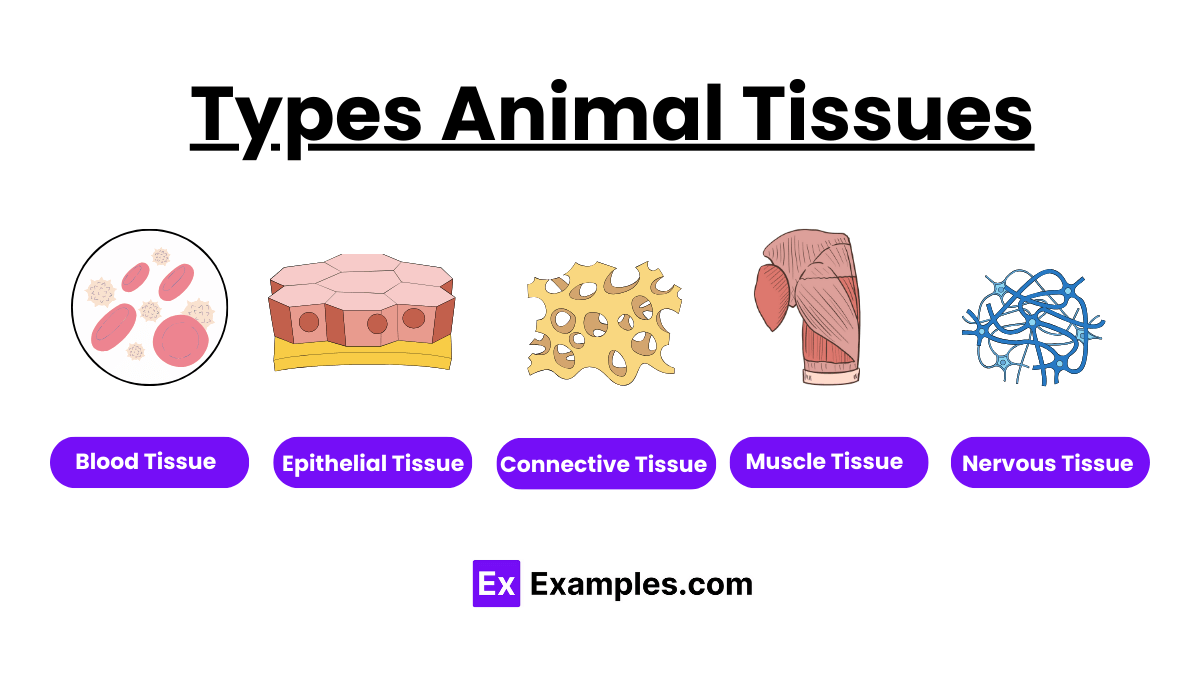 Types Animal Tissues

Blood Tissue

Epithelial Tissue

Connective Tissue

Muscle Tissue

Nervous Tissue

Ex Examples.com